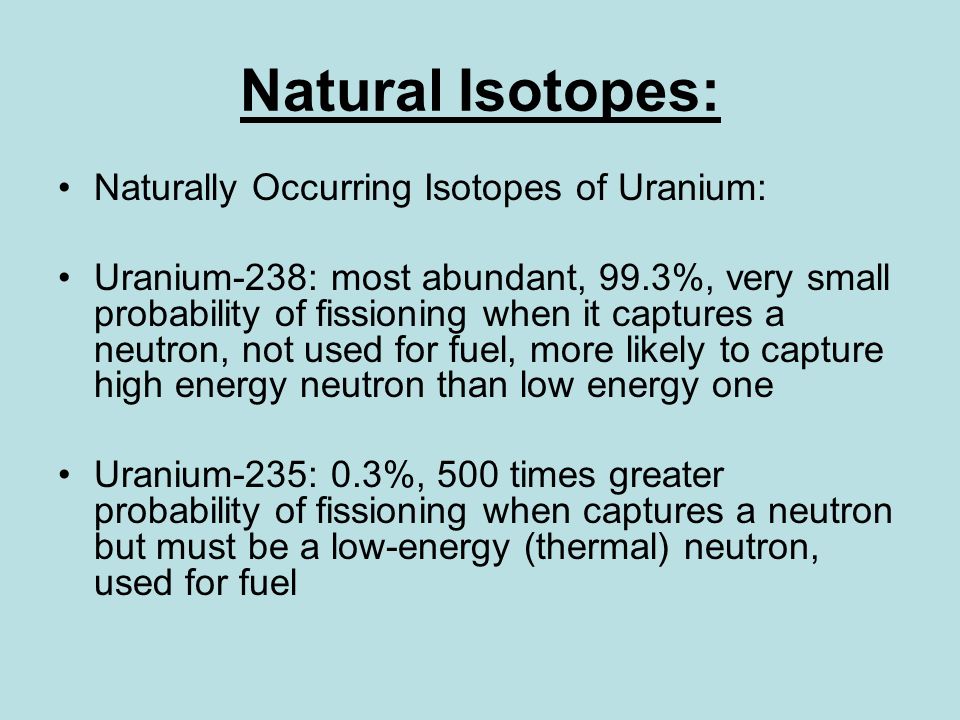 Natural Isotopes:

• Naturally Occurring Isotopes of Uranium:

• Uranium-238: most abundant, 99.3%, very small probability of fissioning when it captures a neutron, not used for fuel, more likely to capture high energy neutron than low energy one

• Uranium-235: 0.3%, 500 times greater probability of fissioning when captures a neutron but must be a low-energy (thermal) neutron, used for fuel